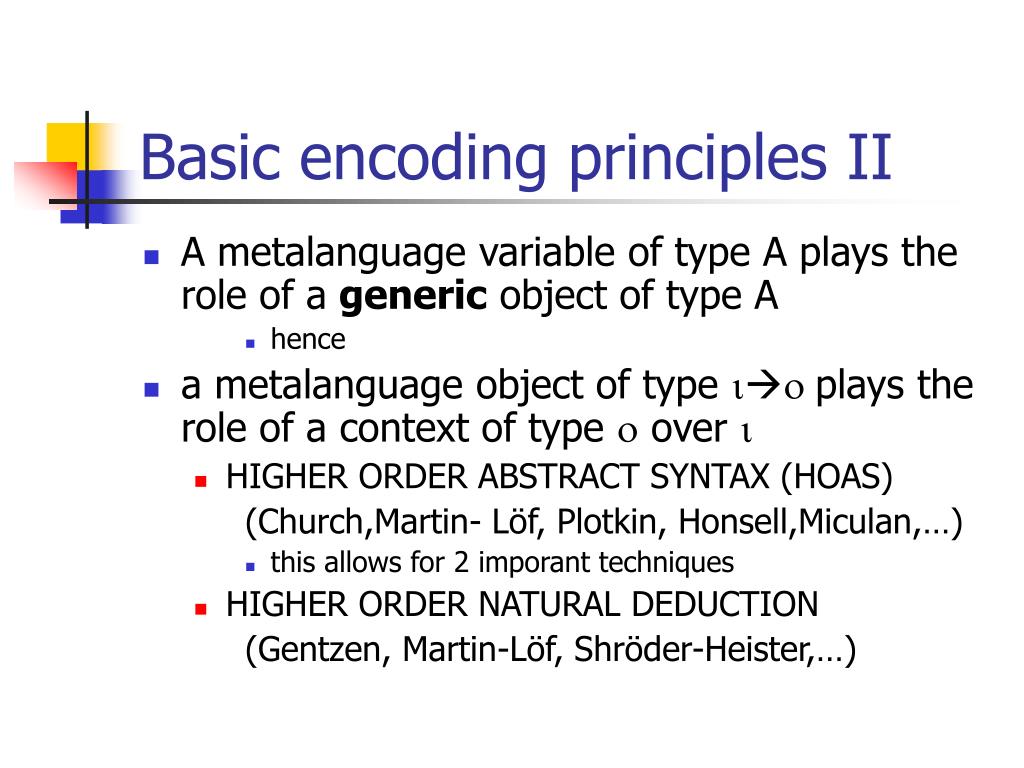 Basic encoding principles II

A metalanguage variable of type A plays the role of a **generic** object of type A

hence

a metalanguage object of type $\iota \rightarrow o$ plays the role of a context of type $o$ over $\iota$

HIGHER ORDER ABSTRACT SYNTAX (HOAS) (Church,Martin- Löf, Plotkin, Honsell,Miculan,…)

this allows for 2 imporant techniques

HIGHER ORDER NATURAL DEDUCTION (Gentzen, Martin-Löf, Shröder-Heister,…)